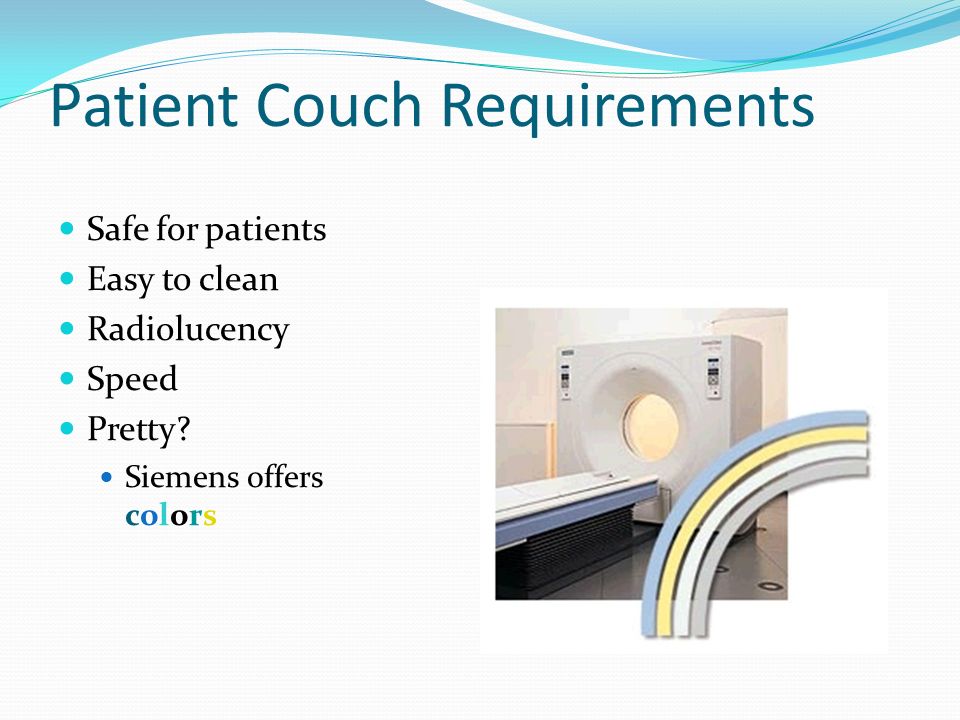 Patient Couch Requirements

- Safe for patients
- Easy to clean
- Radiolucency
- Speed
- Pretty?
  - Siemens offers colors